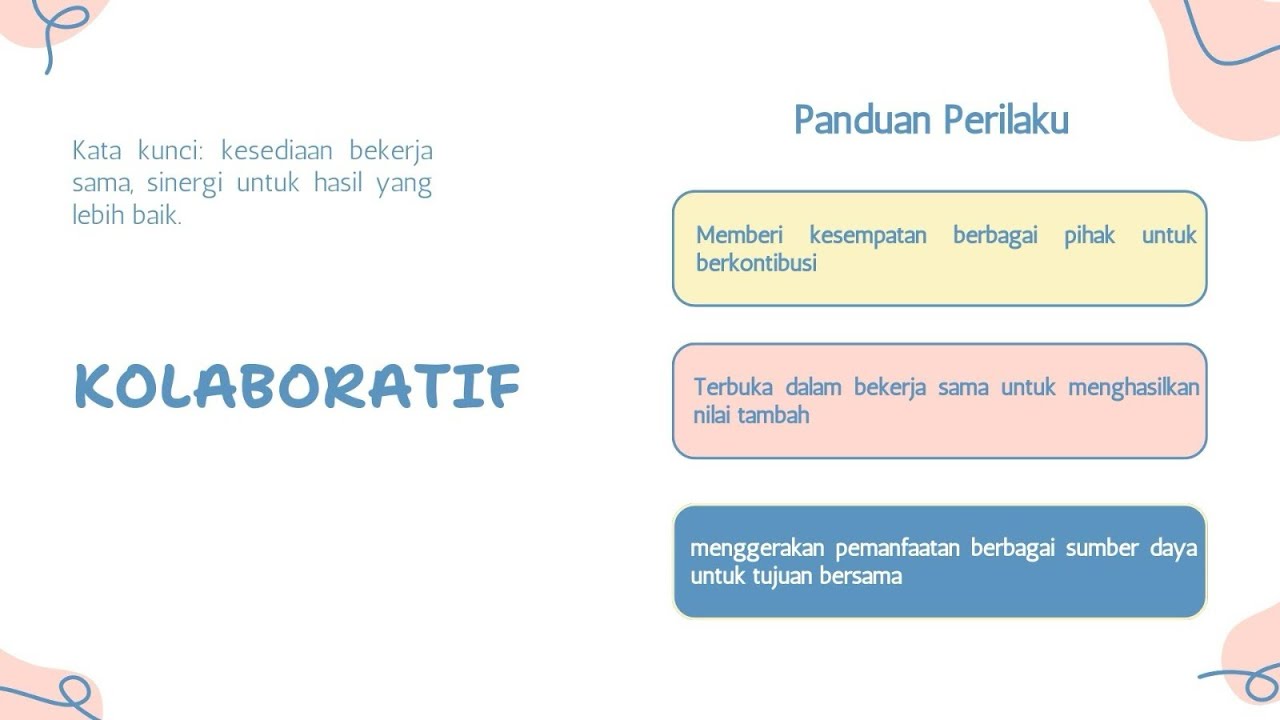 Kata kunci: kesediaan bekerja sama, sinergi untuk hasil yang lebih baik.

KOLABORATIF

Panduan Perilaku

Memberi kesempatan berbagai pihak untuk berkontibusi

Terbuka dalam bekerja sama untuk menghasilkan nilai tambah

menggerakan pemanfaatan berbagai sumber daya untuk tujuan bersama